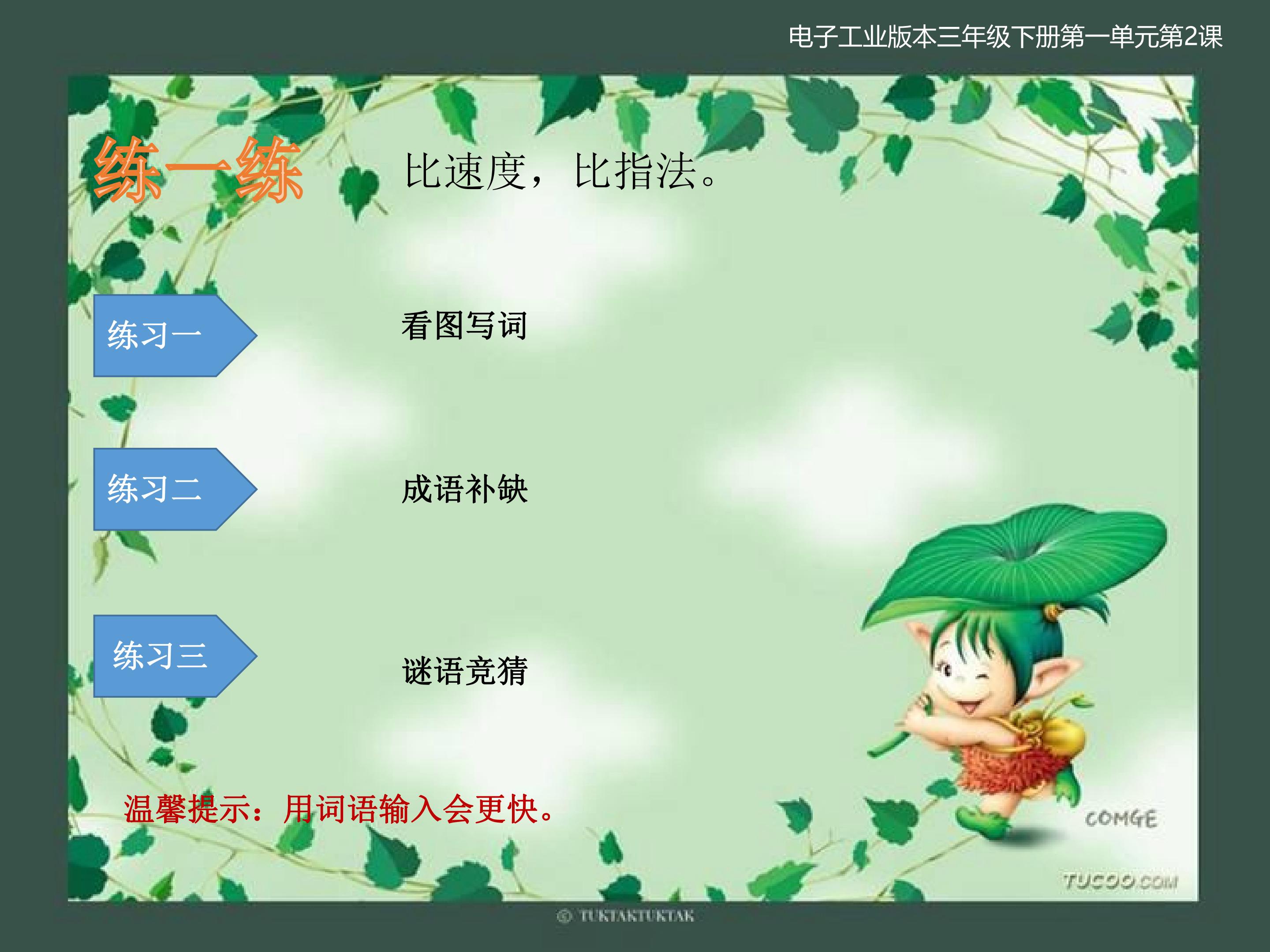 电子工业版本三年级下册第一单元第2课

练一练

比速度，比指法。

练习一

看图写词

练习二

成语补缺

练习三

谜语竞猜

温馨提示：用词语输入会更快。

COMGE

TUCOO.COM

© TUKTAKTUKTAK